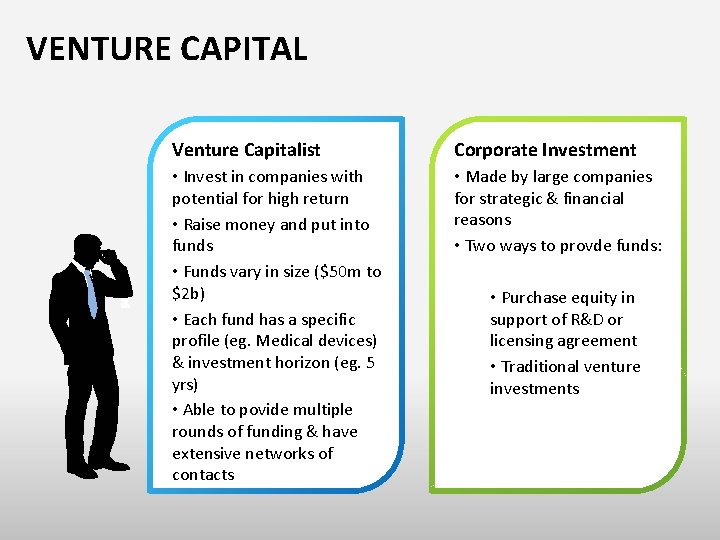 VENTURE CAPITAL

Venture Capitalist

• Invest in companies with potential for high return

• Raise money and put into funds

• Funds vary in size (\$50m to \$2b)

• Each fund has a specific profile (eg. Medical devices) & investment horizon (eg. 5 yrs)

• Able to povide multiple rounds of funding & have extensive networks of contacts

Corporate Investment

• Made by large companies for strategic & financial reasons

• Two ways to provde funds:

• Purchase equity in support of R&D or licensing agreement

• Traditional venture investments